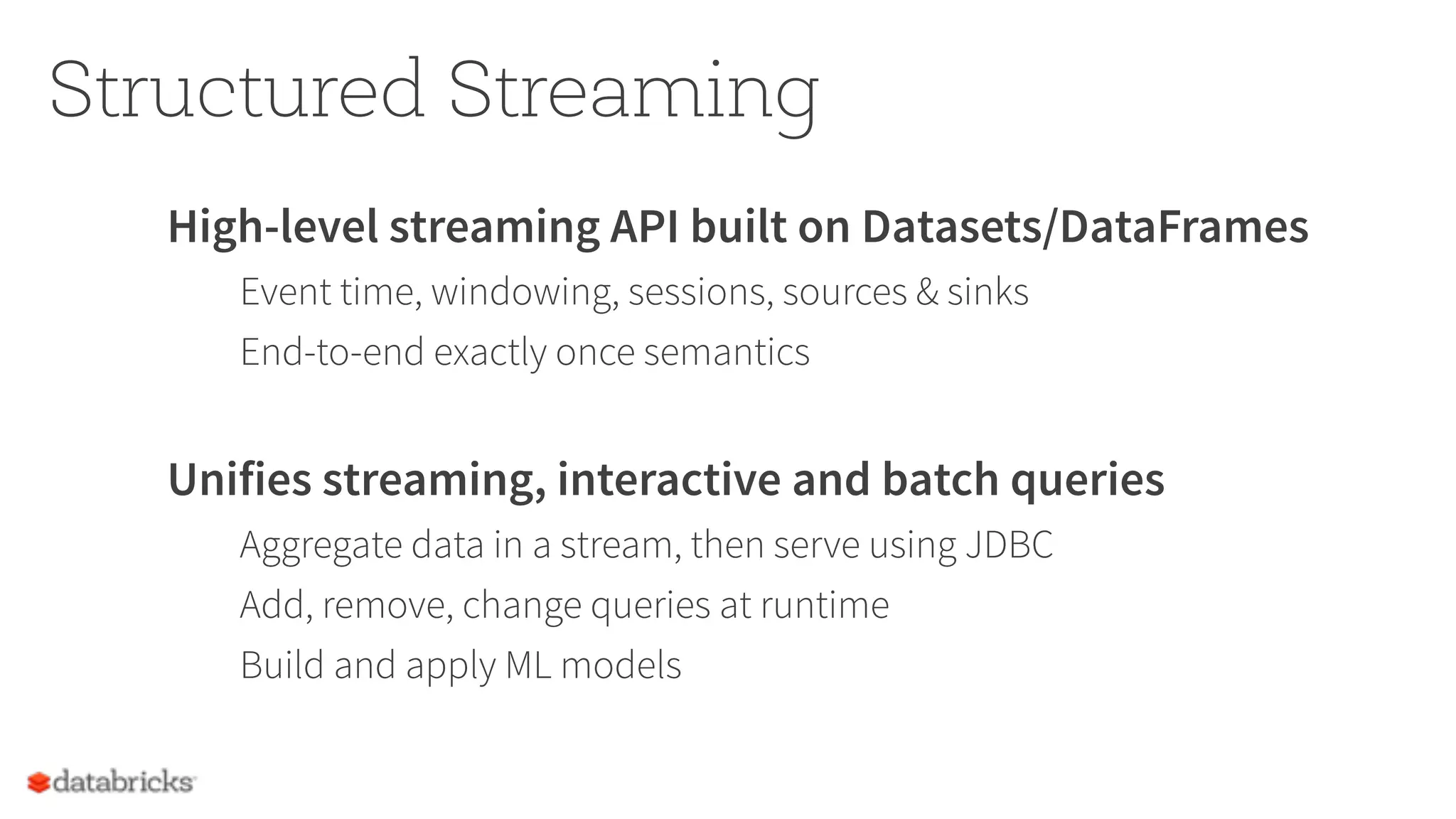 Structured Streaming

High-level streaming API built on Datasets/DataFrames

Event time, windowing, sessions, sources & sinks

End-to-end exactly once semantics

Unifies streaming, interactive and batch queries

Aggregate data in a stream, then serve using JDBC

Add, remove, change queries at runtime

Build and apply ML models

databricks